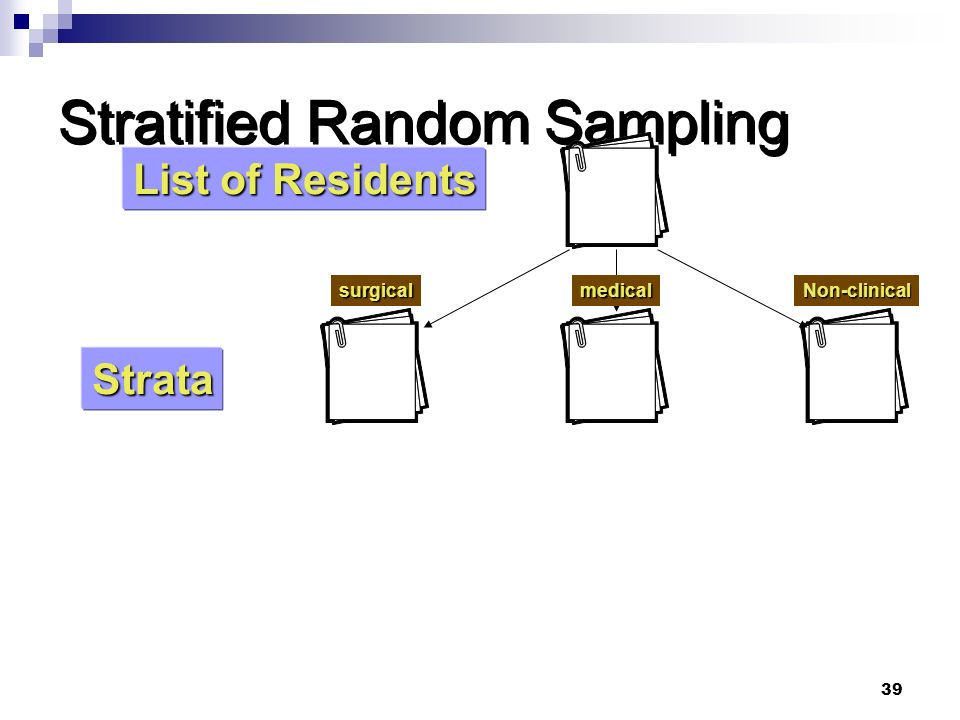 Stratified Random Sampling

List of Residents

surgical

medical

Non-clinical

Strata

39